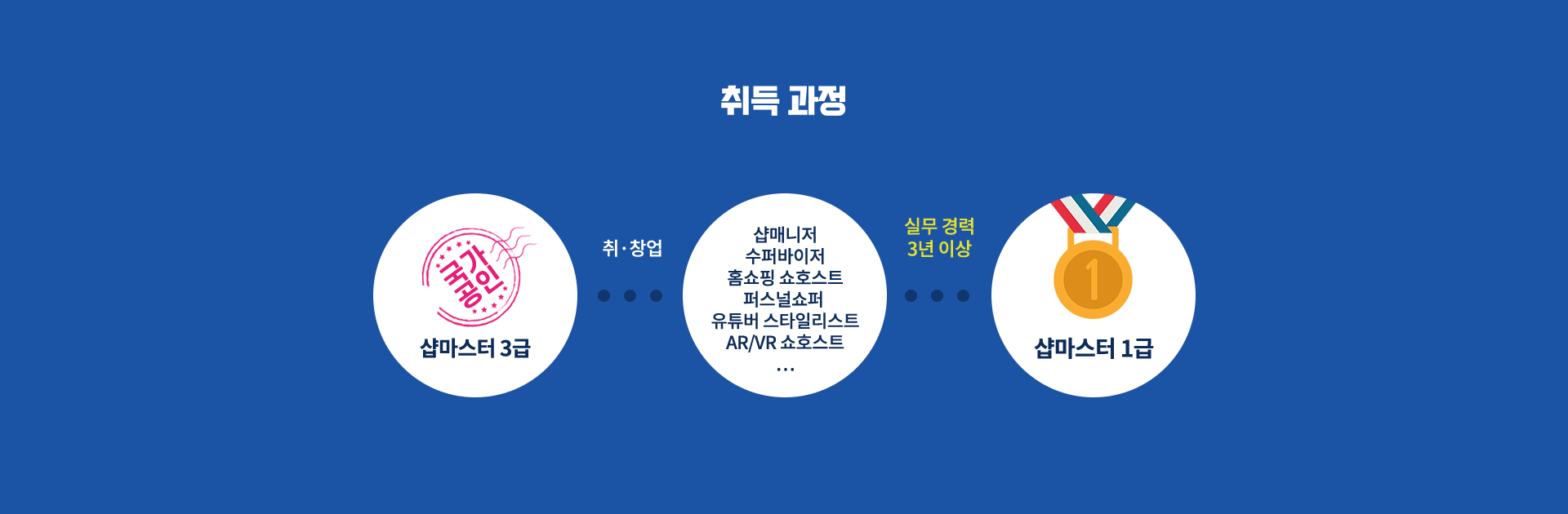 취득 과정

국가공인

샵마스터 3급

취·창업

샵매니저
수퍼바이저
홈쇼핑 쇼호스트
퍼스널쇼퍼
유튜버 스타일리스트
AR/VR 쇼호스트
...

실무 경력
3년 이상

1

샵마스터 1급